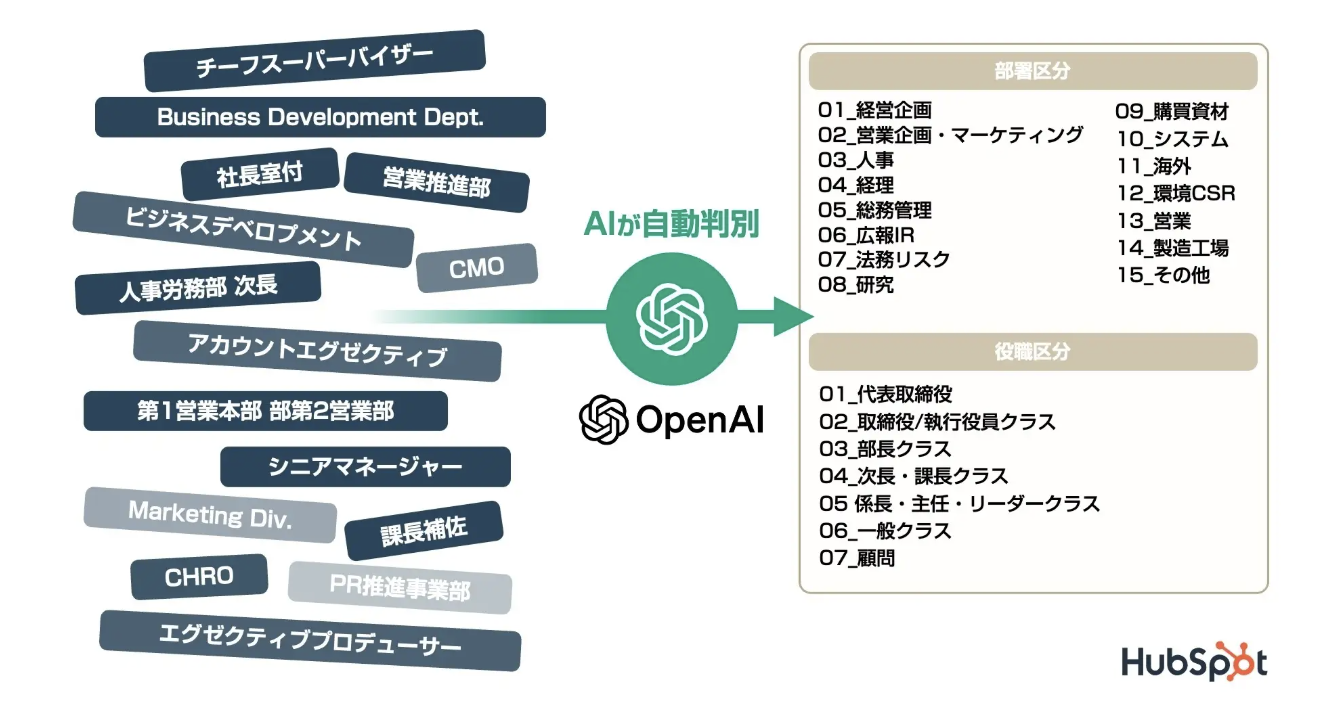 チーフスーパーバイザー

Business Development Dept.

社長室付

営業推進部

ビジネスデベロプメント

CMO

人事労務部 次長

アカウントエグゼクティブ

第1営業本部 部第2営業部

シニアマネージャー

Marketing Div.

課長補佐

CHRO

PR推進事業部

エグゼクティブプロデューサー

AIが自動判別

OpenAI

部署区分

01_経営企画
02_営業企画・マーケティング
03_人事
04_経理
05_総務管理
06_広報IR
07_法務リスク
08_研究
09_購買資材
10_システム
11_海外
12_環境CSR
13_営業
14_製造工場
15_その他

役職区分

01_代表取締役
02_取締役/執行役員クラス
03_部長クラス
04_次長・課長クラス
05 係長・主任・リーダークラス
06_一般クラス
07_顧問

HubSpot